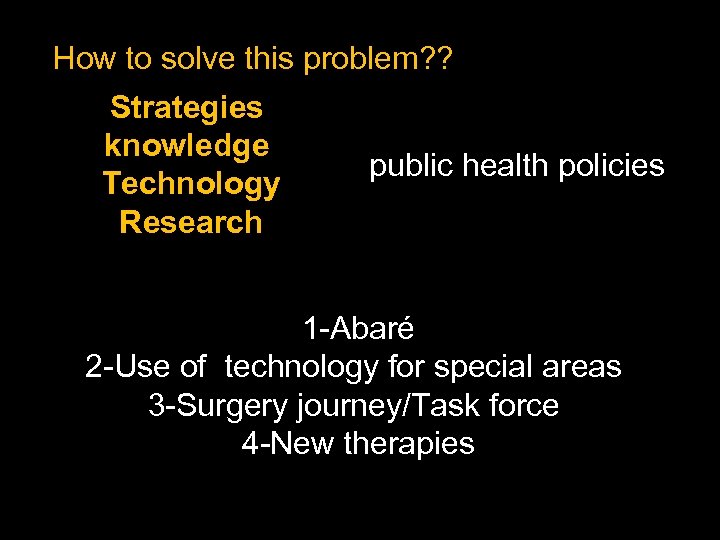 How to solve this problem??

Strategies
knowledge
Technology
Research

public health policies

1-Abaré
2-Use of technology for special areas
3-Surgery journey/Task force
4-New therapies